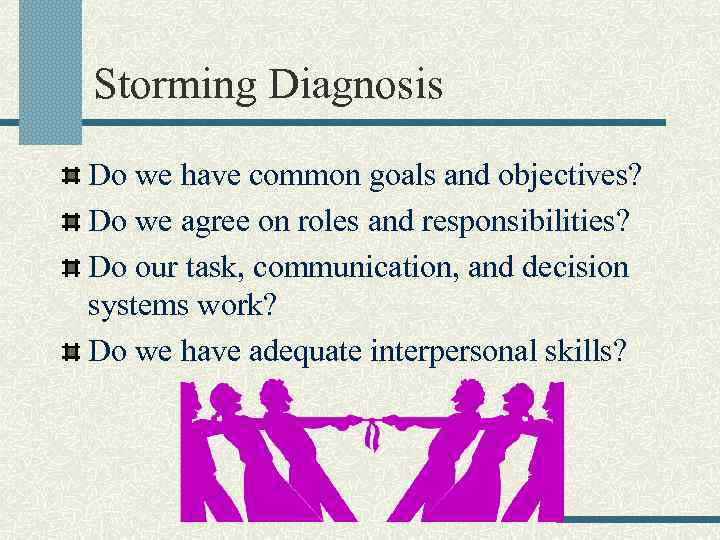 Storming Diagnosis

Do we have common goals and objectives?

Do we agree on roles and responsibilities?

Do our task, communication, and decision systems work?

Do we have adequate interpersonal skills?